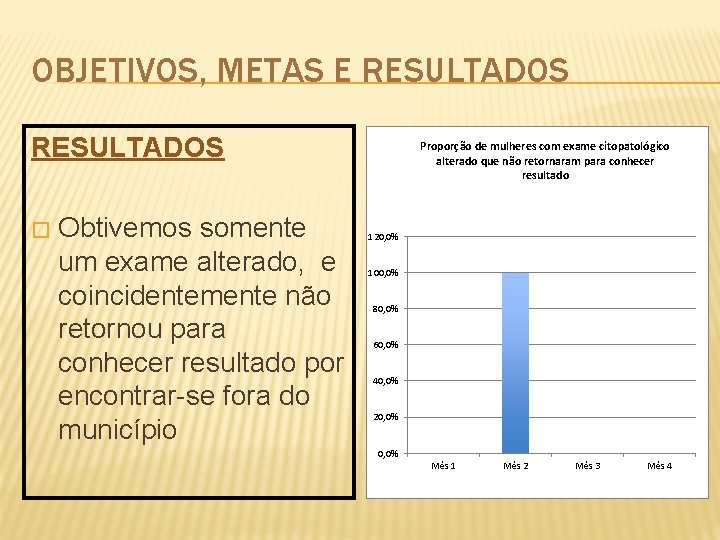 OBJETIVOS, METAS E RESULTADOS

RESULTADOS

Obtivemos somente um exame alterado, e coincidentemente não retornou para conhecer resultado por encontrar-se fora do município

Proporção de mulheres com exame citopatológico alterado que não retornaram para conhecer resultado

120,0%
100,0%
80,0%
60,0%
40,0%
20,0%
0,0%

Mês 1
Mês 2
Mês 3
Mês 4